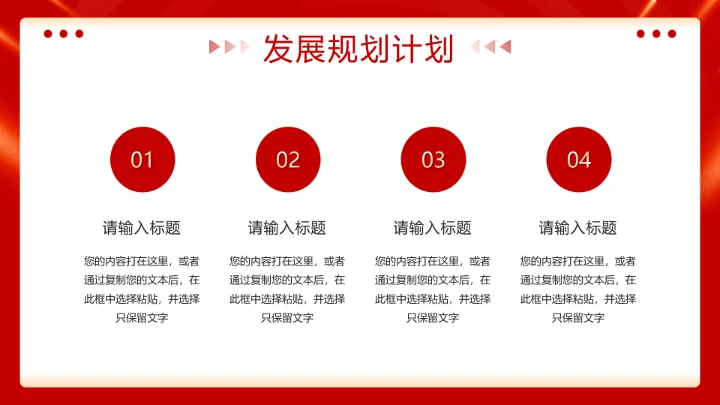 发展规划计划

01

请输入标题

您的内容打在这里，或者通过复制您的文本后，在此框中选择粘贴，并选择只保留文字

02

请输入标题

您的内容打在这里，或者通过复制您的文本后，在此框中选择粘贴，并选择只保留文字

03

请输入标题

您的内容打在这里，或者通过复制您的文本后，在此框中选择粘贴，并选择只保留文字

04

请输入标题

您的内容打在这里，或者通过复制您的文本后，在此框中选择粘贴，并选择只保留文字